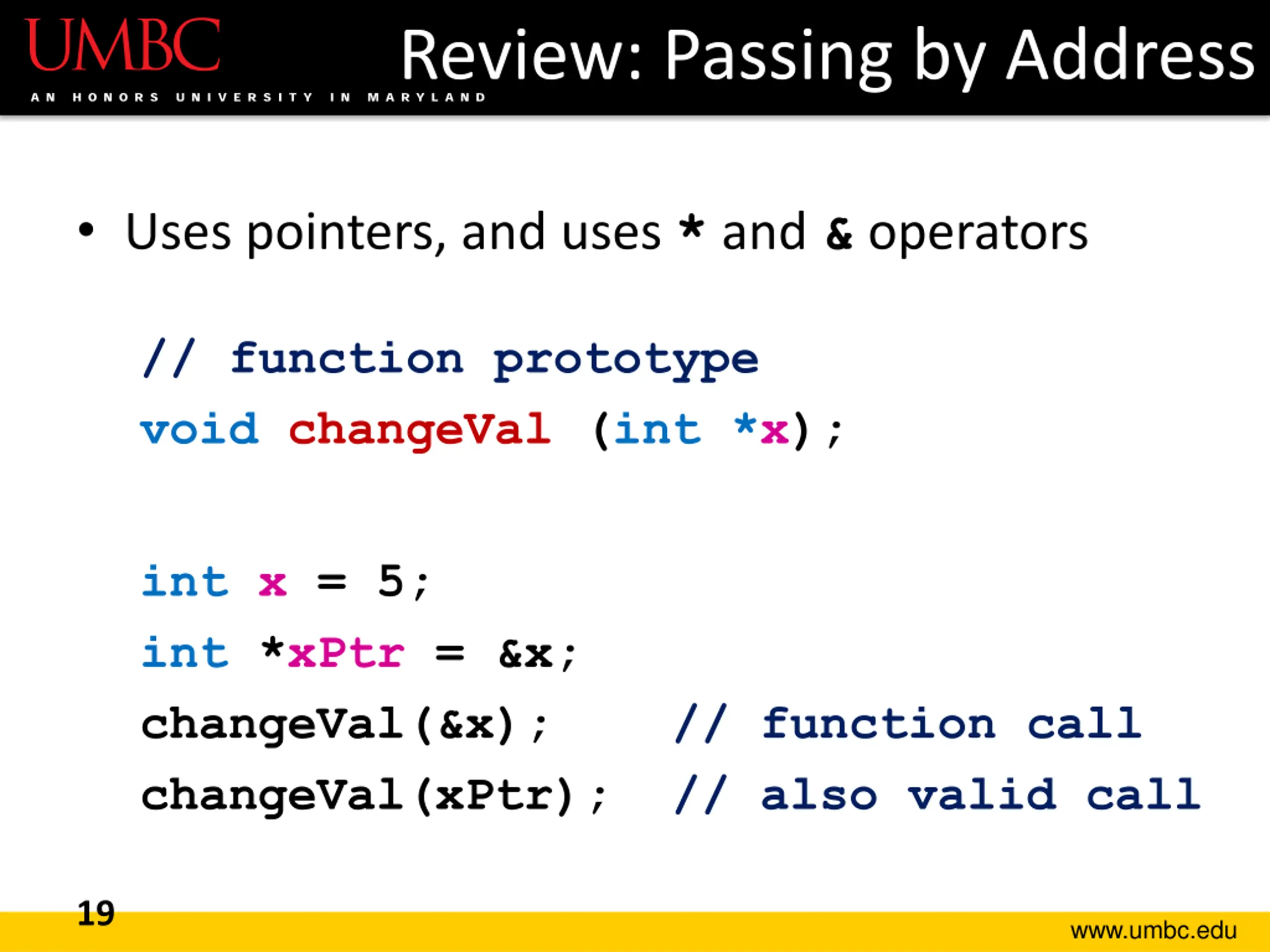 UMBC
AN HONORS UNIVERSITY IN MARYLAND

Review: Passing by Address

• Uses pointers, and uses * and & operators

// function prototype
void changeVal (int *x);

int x = 5;
int *xPtr = &x;
changeVal(&x);      // function call
changeVal(xPtr);   // also valid call

19

www.umbc.edu